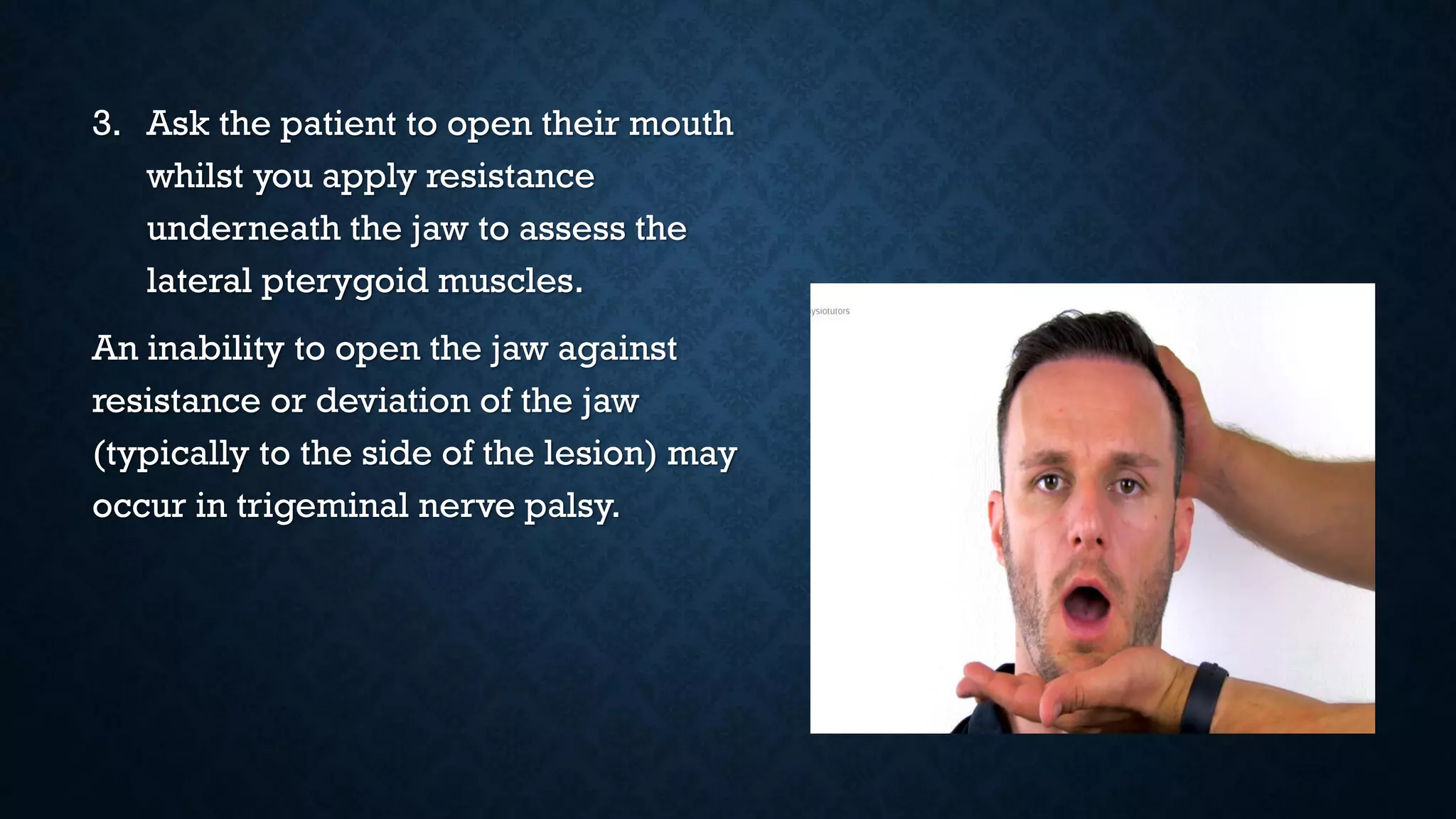 3. Ask the patient to open their mouth whilst you apply resistance underneath the jaw to assess the lateral pterygoid muscles.

An inability to open the jaw against resistance or deviation of the jaw (typically to the side of the lesion) may occur in trigeminal nerve palsy.

ysiotutors